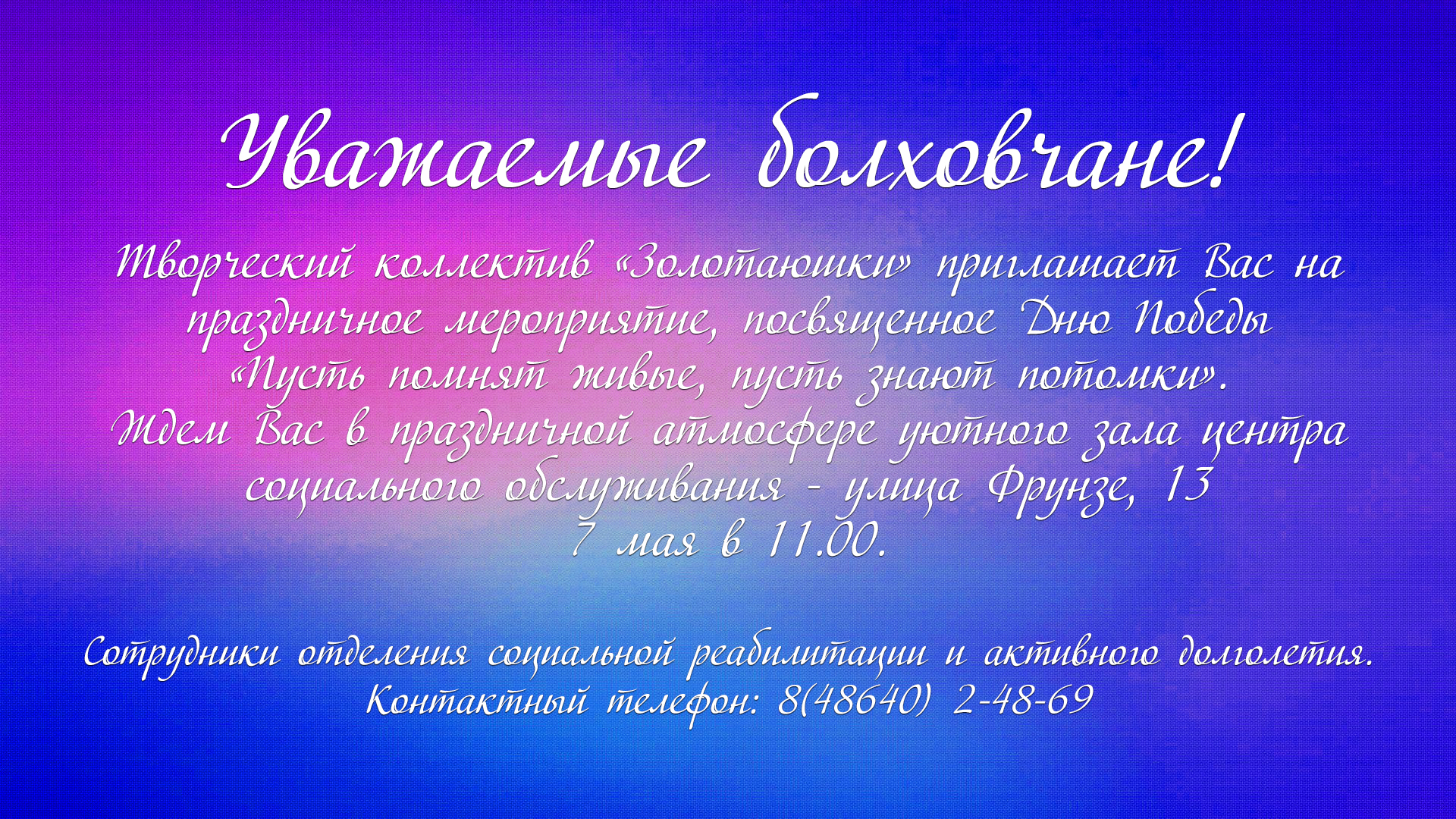 Уважаемые болховчане!

Творческий коллектив «Золотаюшки» приглашает Вас на праздничное мероприятие, посвященное Дню Победы «Пусть помнят живые, пусть знают потомки».
Ждем Вас в праздничной атмосфере уютного зала центра социального обслуживания - улица Фрунзе, 13
7 мая в 11.00.

Сотрудники отделения социальной реабилитации и активного долголетия.
Контактный телефон: 8(48640) 2-48-69